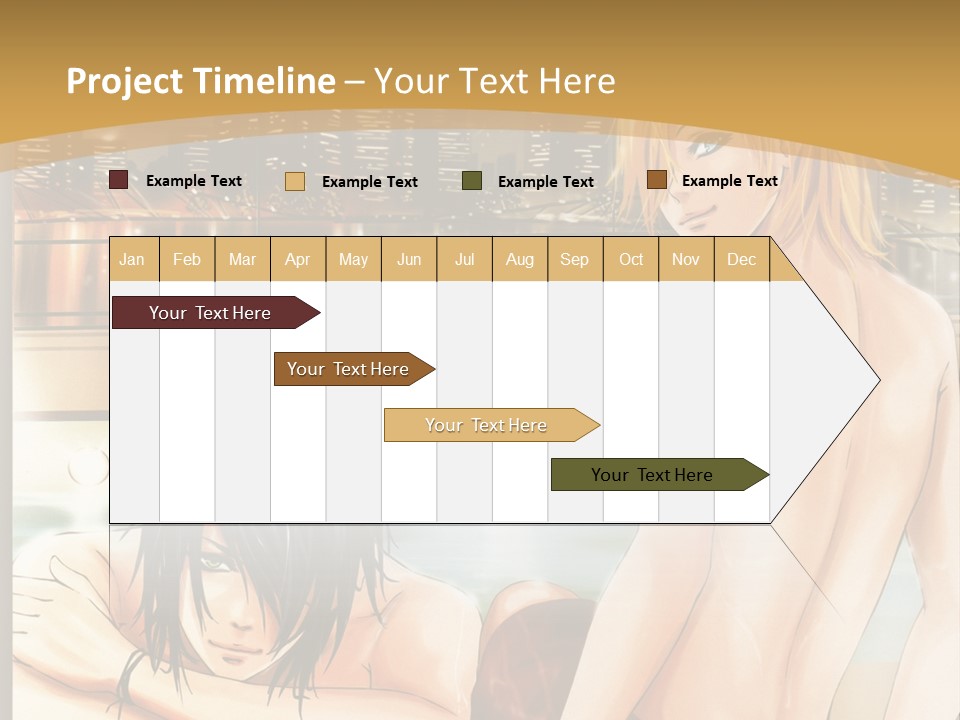 Project Timeline – Your Text Here

Example Text Example Text Example Text Example Text

| Jan | Feb | Mar | Apr | May | Jun | Jul | Aug | Sep | Oct | Nov | Dec |
|---|---|---|---|---|---|---|---|---|---|---|---|

Your Text Here

Your Text Here

Your Text Here

Your Text Here